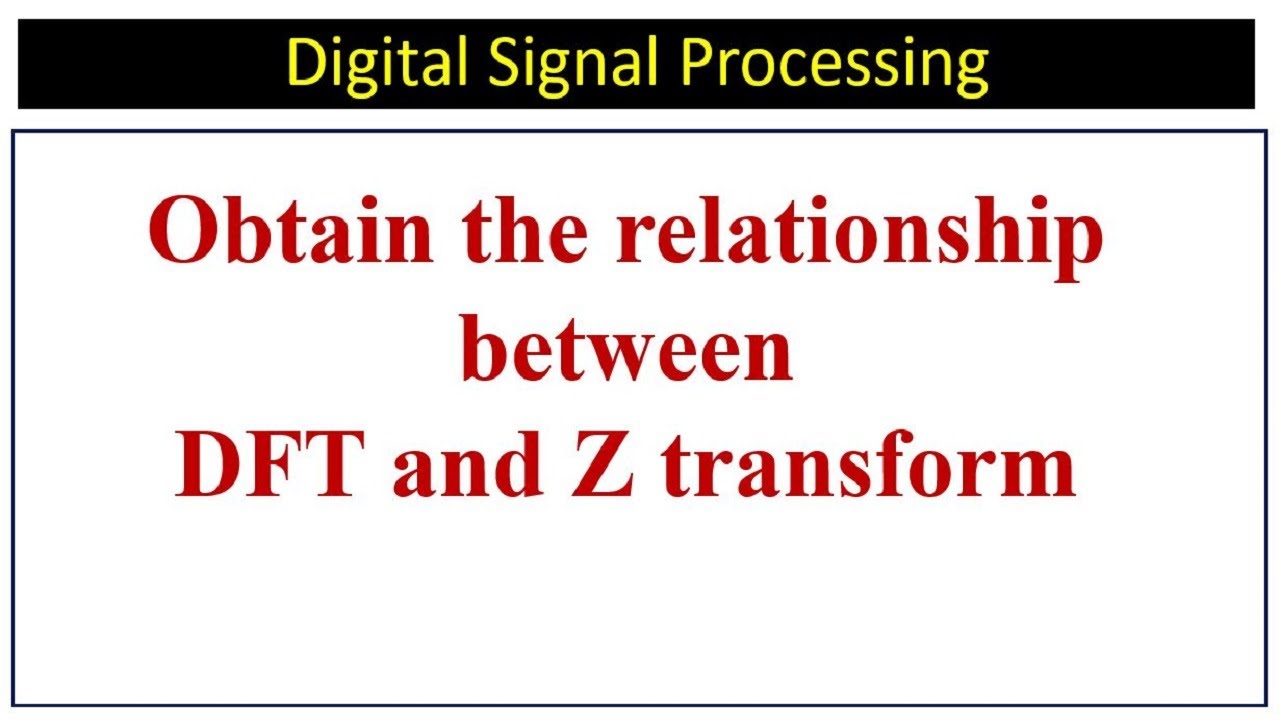 Digital Signal Processing

Obtain the relationship between DFT and Z transform